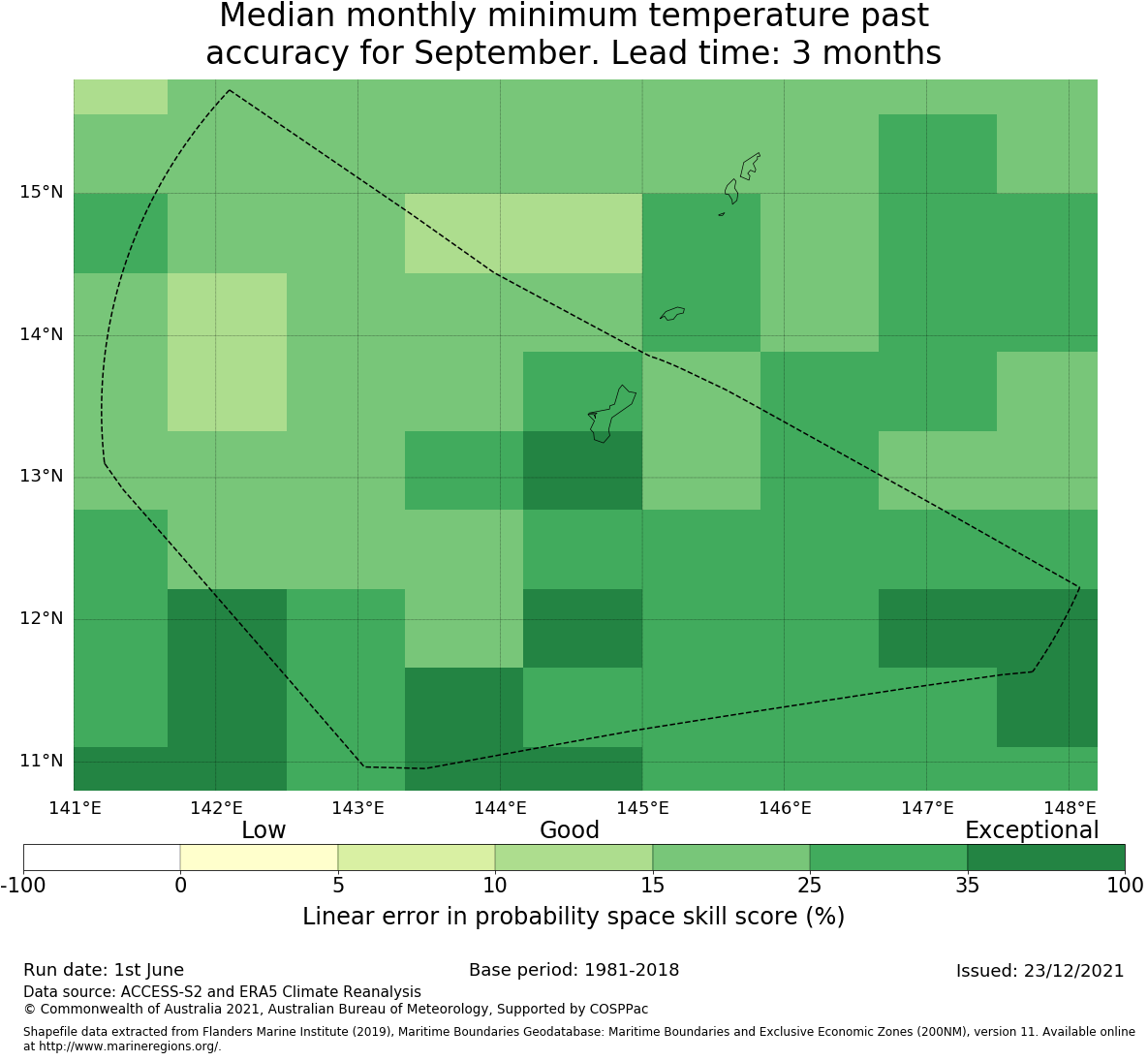 Median monthly minimum temperature past accuracy for September. Lead time: 3 months

15°N
14°N
13°N
12°N
11°N

141°E 142°E 143°E 144°E 145°E 146°E 147°E 148°E

Low Good Exceptional

-100 0 5 10 15 25 35 100

Linear error in probability space skill score (%)

Run date: 1st June
Base period: 1981-2018
Issued: 23/12/2021
Data source: ACCESS-S2 and ERA5 Climate Reanalysis
© Commonwealth of Australia 2021, Australian Bureau of Meteorology, Supported by COSPPac

Shapefile data extracted from Flanders Marine Institute (2019), Maritime Boundaries Geodatabase: Maritime Boundaries and Exclusive Economic Zones (200NM), version 11. Available online at http://www.marineregions.org/.